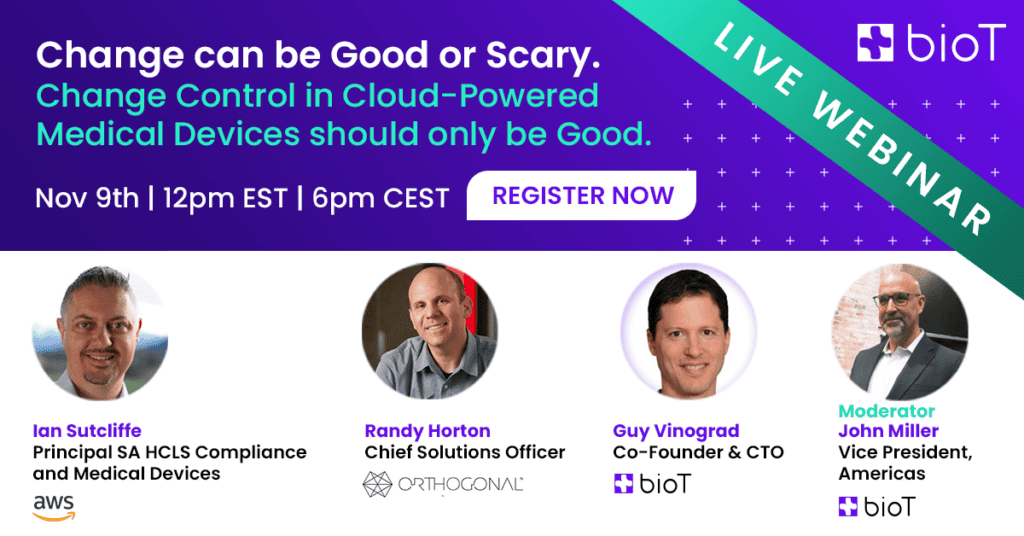 Change can be Good or Scary.
Change Control in Cloud-Powered Medical Devices should only be Good.

Nov 9th | 12pm EST | 6pm CEST

REGISTER NOW

LIVE WEBINAR

bioT

Ian Sutcliffe
Principal SA HCLS Compliance and Medical Devices
aws

Randy Horton
Chief Solutions Officer
ORTHOGONAL

Guy Vinograd
Co-Founder & CTO
bioT

Moderator
John Miller
Vice President, Americas
bioT